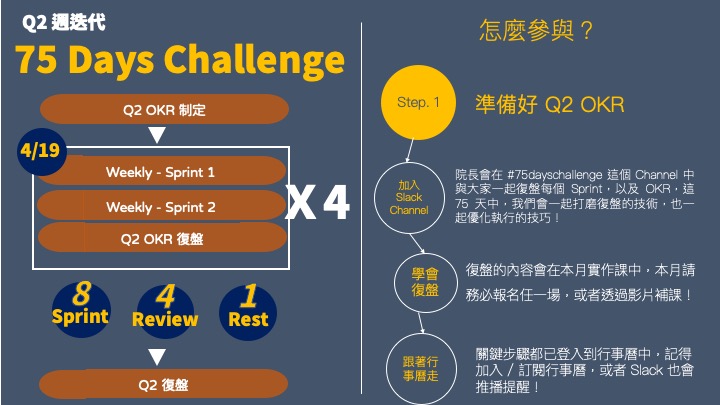 Q2 週迭代

75 Days Challenge

Q2 OKR 制定

4/19

Weekly - Sprint 1

Weekly - Sprint 2

Q2 OKR 復盤

X 4

8 Sprint

4 Review

1 Rest

Q2 復盤

怎麼參與？

Step. 1

準備好 Q2 OKR

加入 Slack Channel

院長會在 #75dayschallenge 這個 Channel 中與大家一起復盤每個 Sprint，以及 OKR，這 75 天中，我們會一起打磨復盤的技術，也一起優化執行的技巧！

學會復盤

復盤的內容會在本月實作課中，本月請務必報名任一場，或者透過影片補課！

跟著行事曆走

關鍵步驟都已登入到行事曆中，記得加入 / 訂閱行事曆，或者 Slack 也會推播提醒！